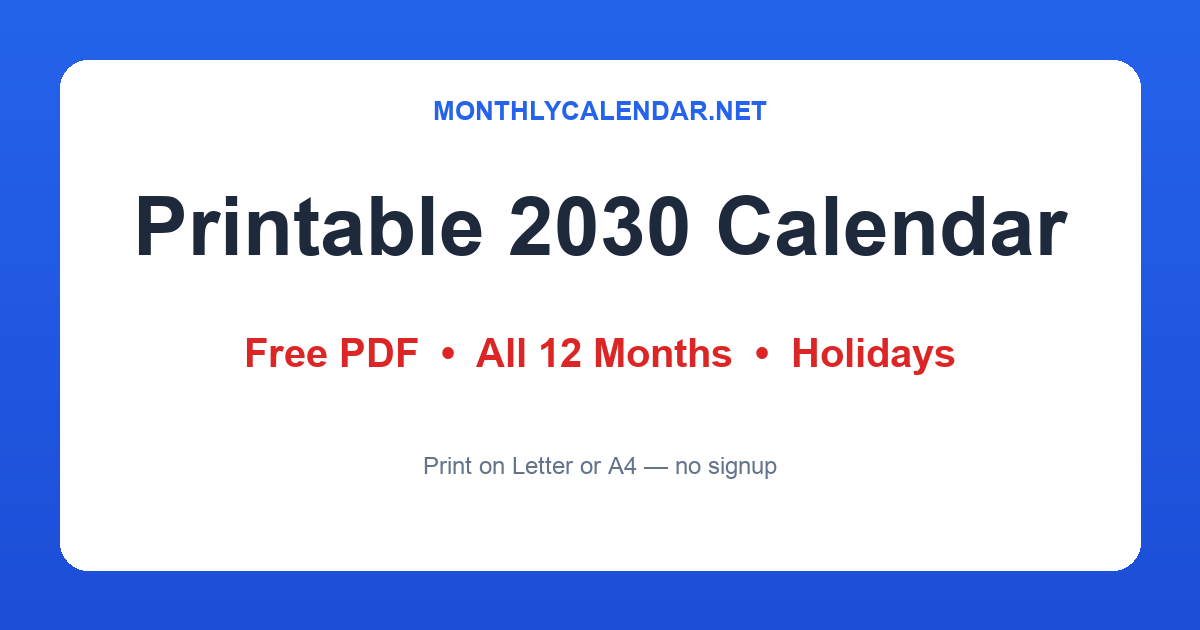 MONTHLYCALENDAR.NET

Printable 2030 Calendar

Free PDF • All 12 Months • Holidays

Print on Letter or A4 — no signup